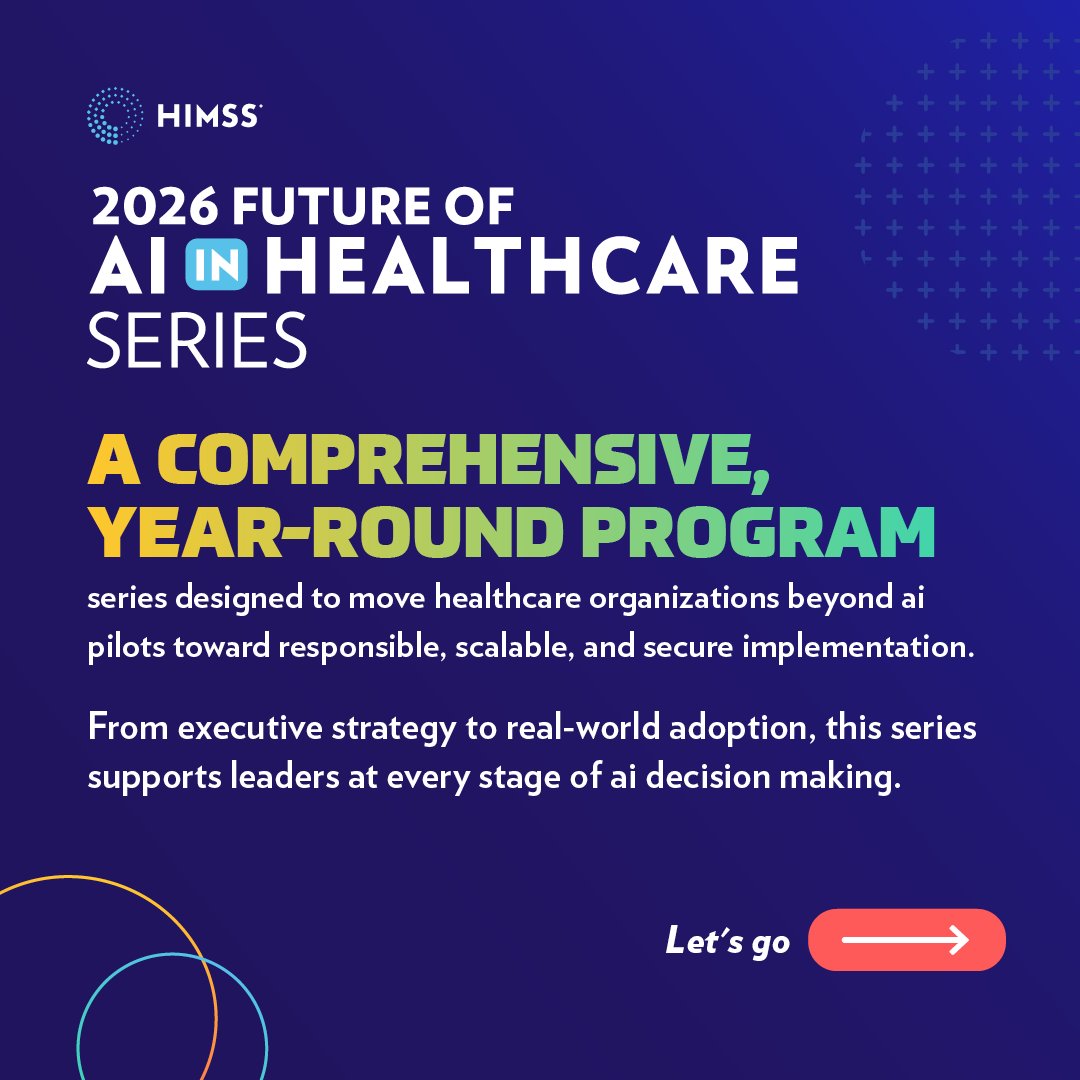 HIMSS

2026 FUTURE OF
AI IN HEALTHCARE
SERIES

A COMPREHENSIVE, YEAR-ROUND PROGRAM

series designed to move healthcare organizations beyond ai pilots toward responsible, scalable, and secure implementation.

From executive strategy to real-world adoption, this series supports leaders at every stage of ai decision making.

Let's go